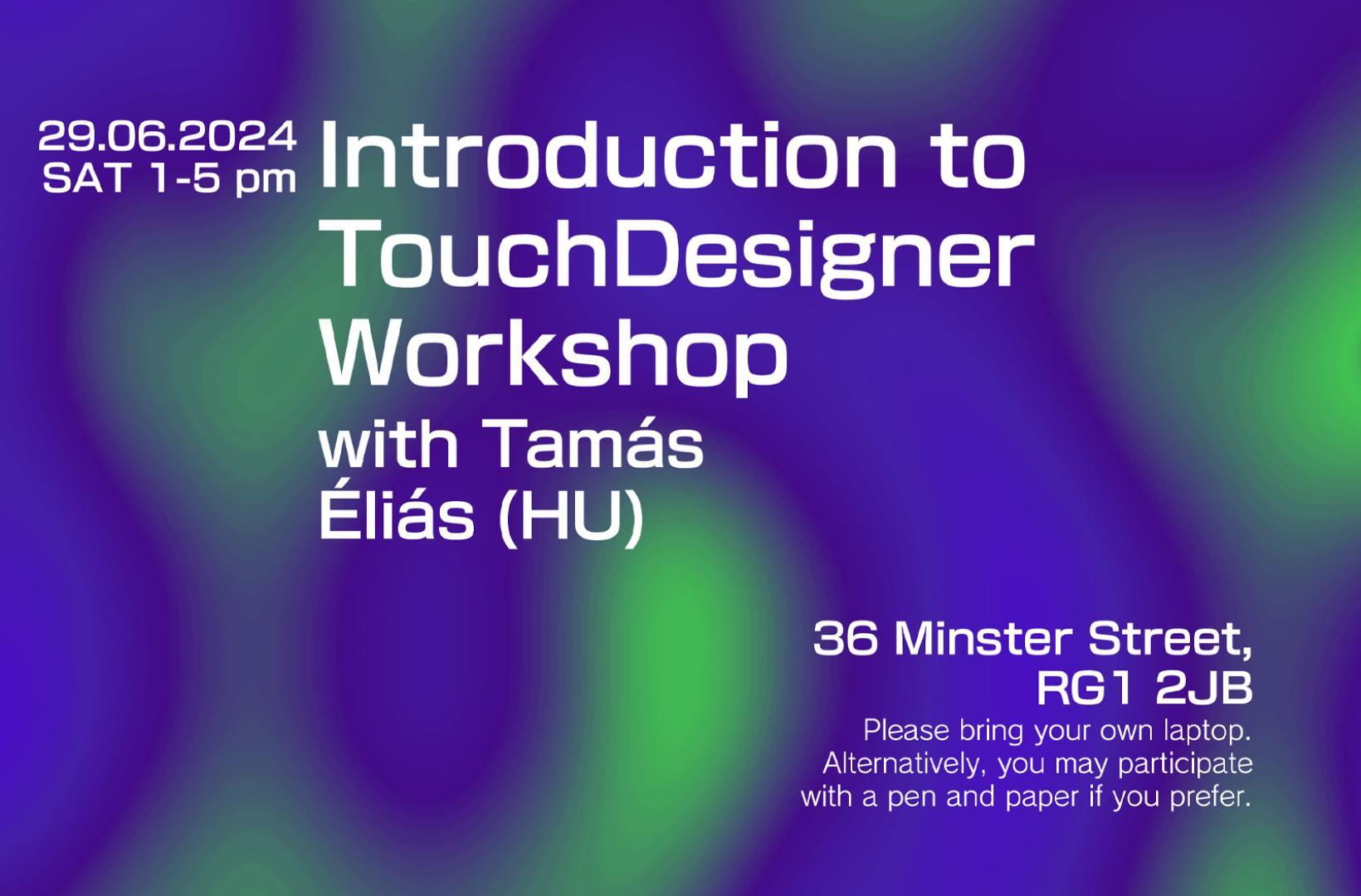 29.06.2024
SAT 1-5 pm

Introduction to TouchDesigner Workshop

with Tamás Éliás (HU)

36 Minster Street, RG1 2JB

Please bring your own laptop. Alternatively, you may participate with a pen and paper if you prefer.